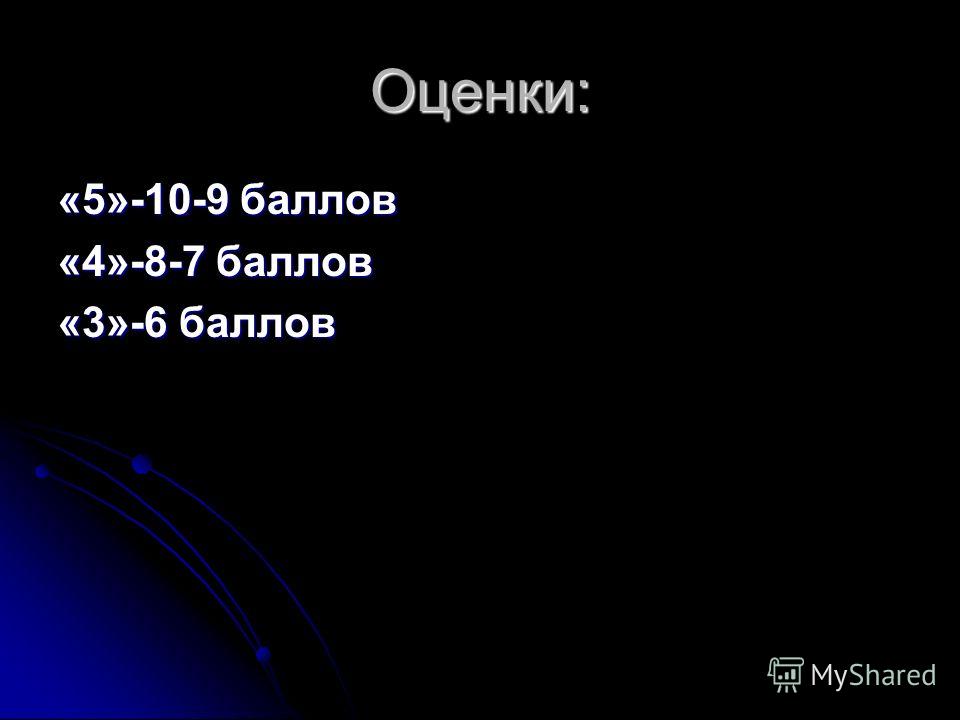 Оценки:

«5»-10-9 баллов

«4»-8-7 баллов

«3»-6 баллов

MyShared